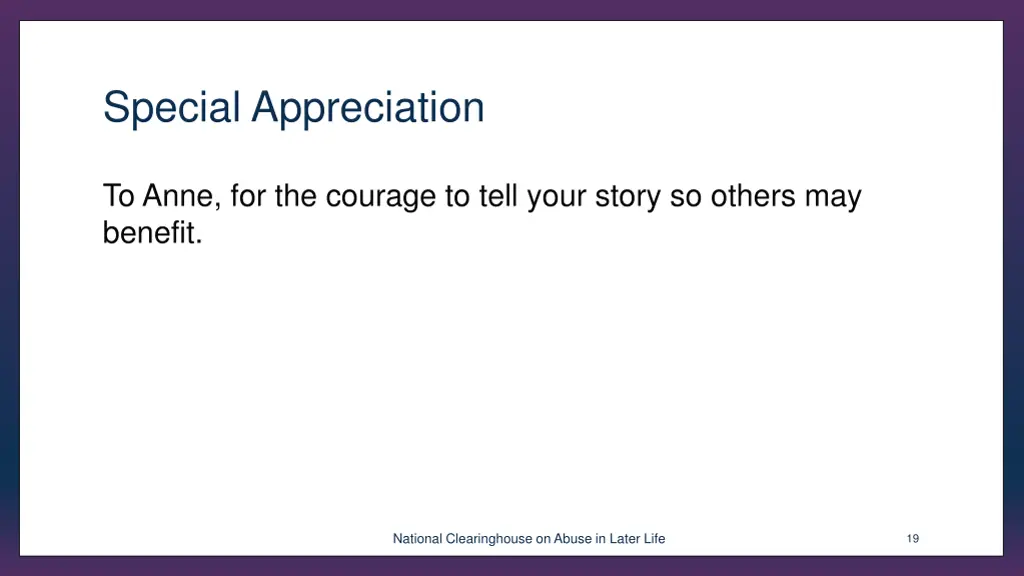 Special Appreciation

To Anne, for the courage to tell your story so others may benefit.

National Clearinghouse on Abuse in Later Life

19